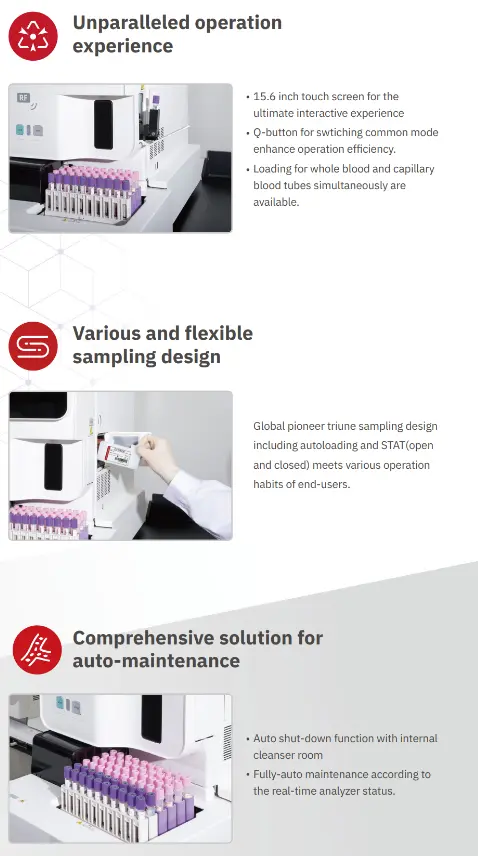 Unparalleled operation experience

• 15.6 inch touch screen for the ultimate interactive experience
• Q-button for swtiching common mode enhance operation efficiency.
• Loading for whole blood and capillary blood tubes simultaneously are available.

Various and flexible sampling design

Global pioneer triune sampling design including autoloading and STAT(open and closed) meets various operation habits of end-users.

Comprehensive solution for auto-maintenance

• Auto shut-down function with internal cleanser room
• Fully-auto maintenance according to the real-time analyzer status.